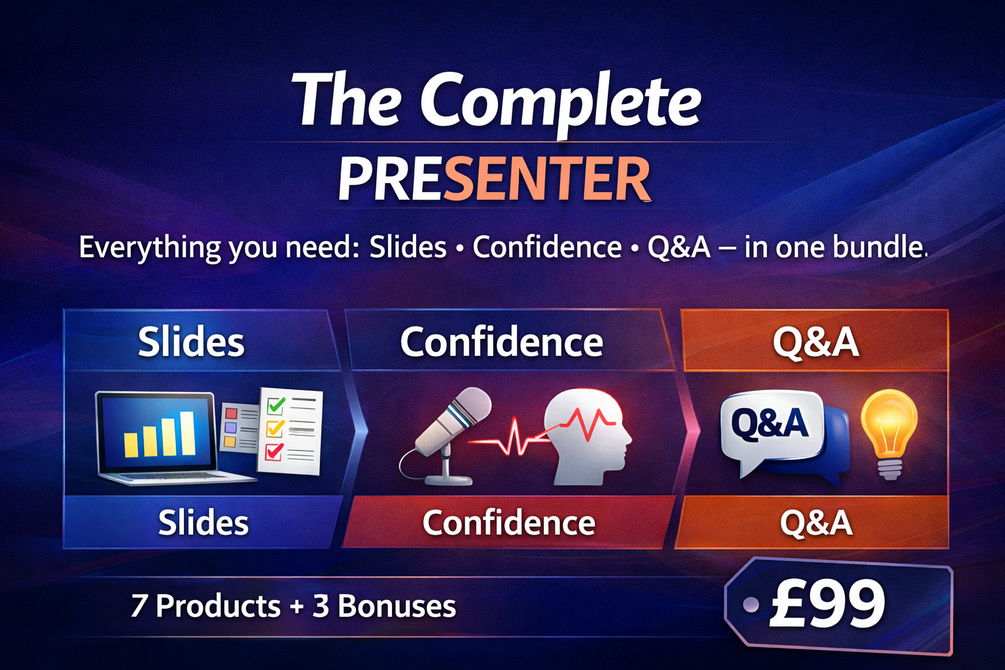 The Complete
PRESENTER

Everything you need: Slides • Confidence • Q&A – in one bundle.

Slides

Slides

Confidence

Confidence

Q&A

Q&A

Q&A

7 Products + 3 Bonuses

£99